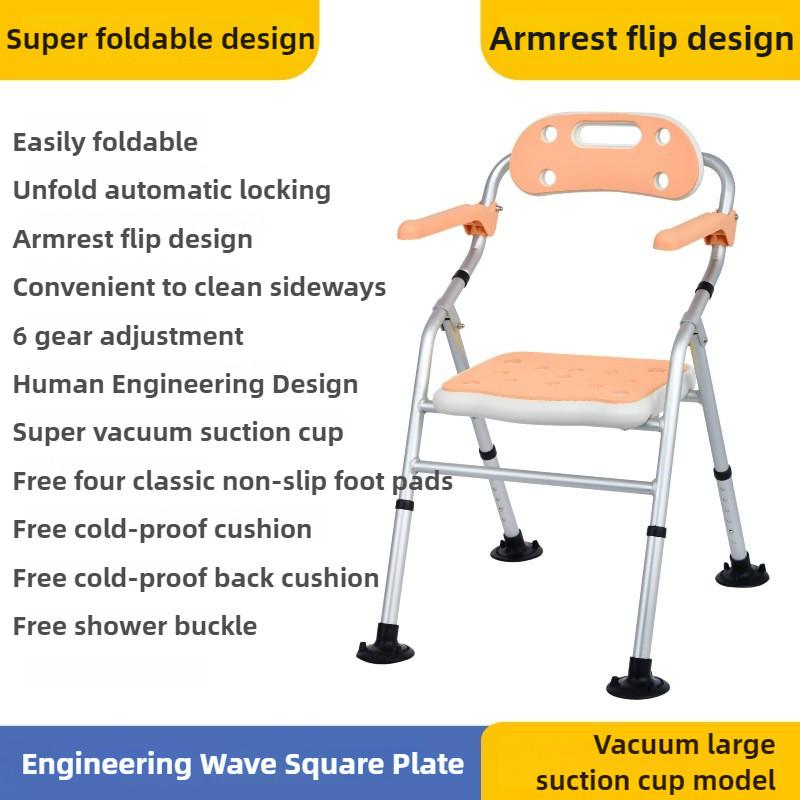 Super foldable design

Armrest flip design

Easily foldable
Unfold automatic locking
Armrest flip design
Convenient to clean sideways
6 gear adjustment
Human Engineering Design
Super vacuum suction cup
Free four classic non-slip foot pads
Free cold-proof cushion
Free cold-proof back cushion
Free shower buckle

Engineering Wave Square Plate

Vacuum large suction cup model